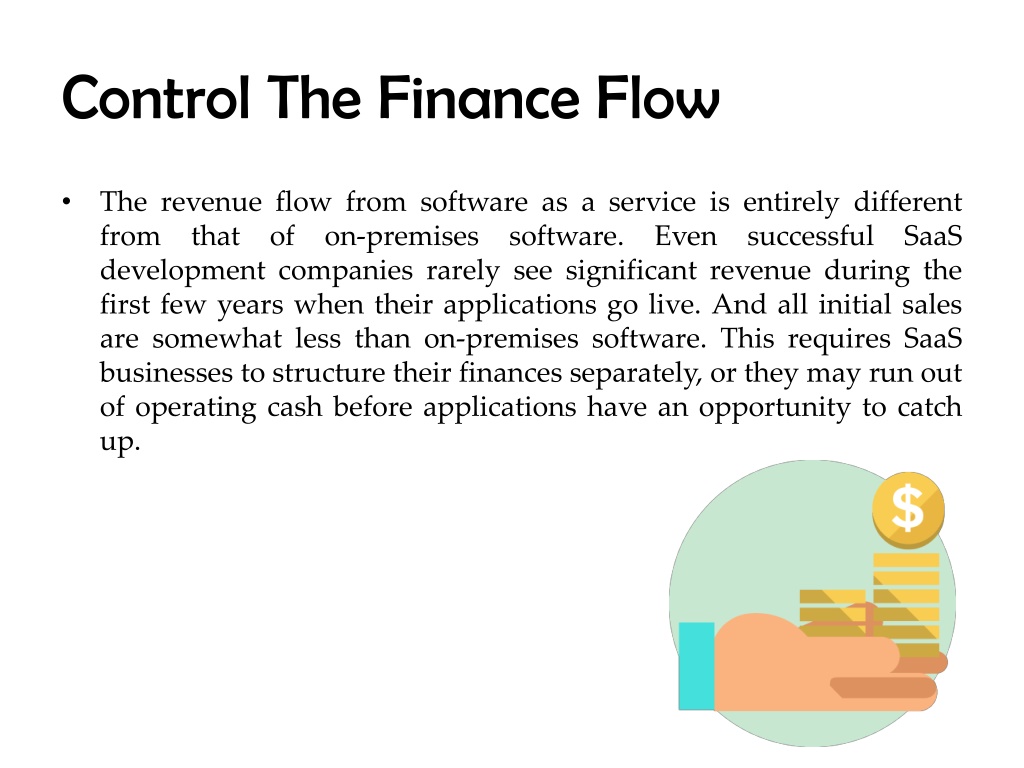 Control The Finance Flow

• The revenue flow from software as a service is entirely different from that of on-premises software. Even successful SaaS development companies rarely see significant revenue during the first few years when their applications go live. And all initial sales are somewhat less than on-premises software. This requires SaaS businesses to structure their finances separately, or they may run out of operating cash before applications have an opportunity to catch up.

$